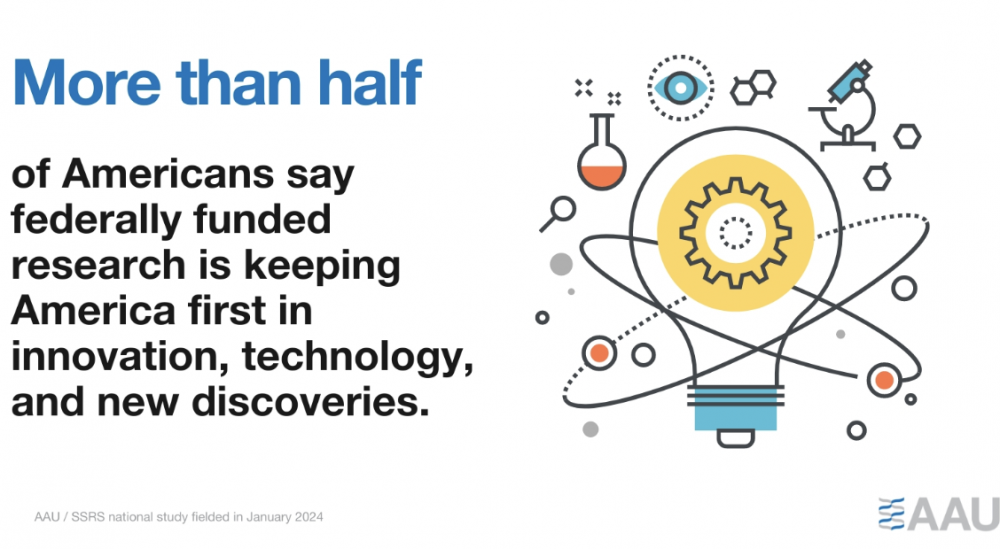 More than half

of Americans say federally funded research is keeping America first in innovation, technology, and new discoveries.

AAU / SSRS national study fielded in January 2024

AAU